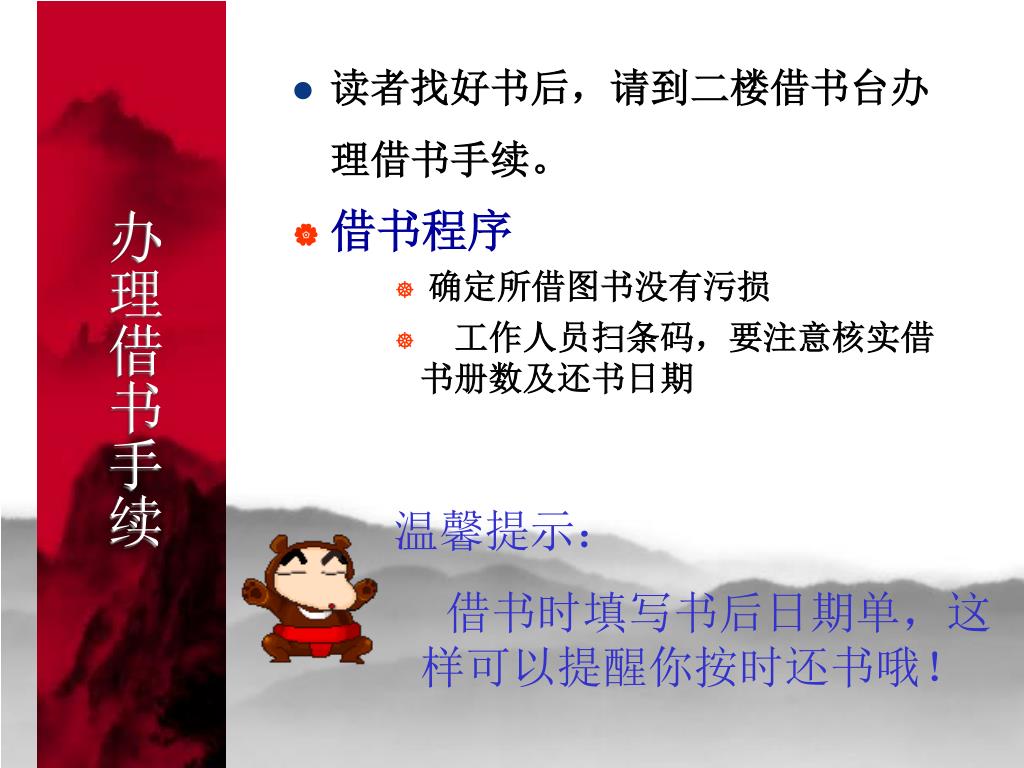 办理借书手续

读者找好书后，请到二楼借书台办理借书手续。

借书程序

确定所借图书没有污损

工作人员扫条码，要注意核实借书册数及还书日期

温馨提示：

借书时填写书后日期单，这样可以提醒你按时还书哦！